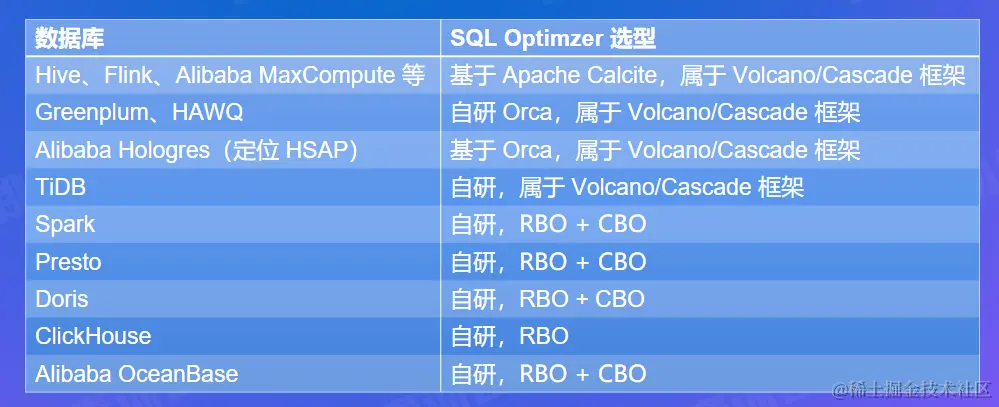 | 数据库 | SQL Optimzer 选型 |
|---|---|
| Hive、Flink、Alibaba MaxCompute 等 | 基于 Apache Calcite，属于 Volcano/Cascade 框架 |
| Greenplum、HAWQ | 自研 Orca，属于 Volcano/Cascade 框架 |
| Alibaba Hologres（定位 HSAP） | 基于 Orca，属于 Volcano/Cascade 框架 |
| TiDB | 自研，属于 Volcano/Cascade 框架 |
| Spark | 自研，RBO + CBO |
| Presto | 自研，RBO + CBO |
| Doris | 自研，RBO + CBO |
| ClickHouse | 自研，RBO |
| Alibaba OceanBase | 自研，RBO + CBO |

@稀土掘金技术社区